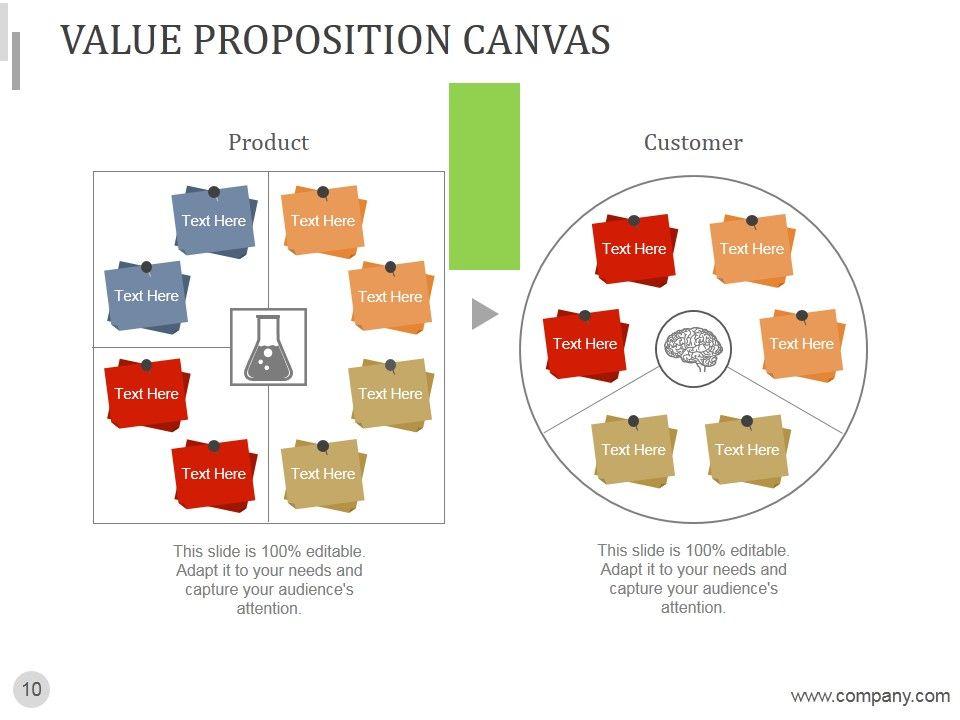 VALUE PROPOSITION CANVAS

Product

Text Here

Text Here

Text Here

Text Here

Text Here

Text Here

Text Here

Text Here

This slide is 100% editable. Adapt it to your needs and capture your audience's attention.

Customer

Text Here

Text Here

Text Here

Text Here

Text Here

Text Here

This slide is 100% editable. Adapt it to your needs and capture your audience's attention.

10

www.company.com